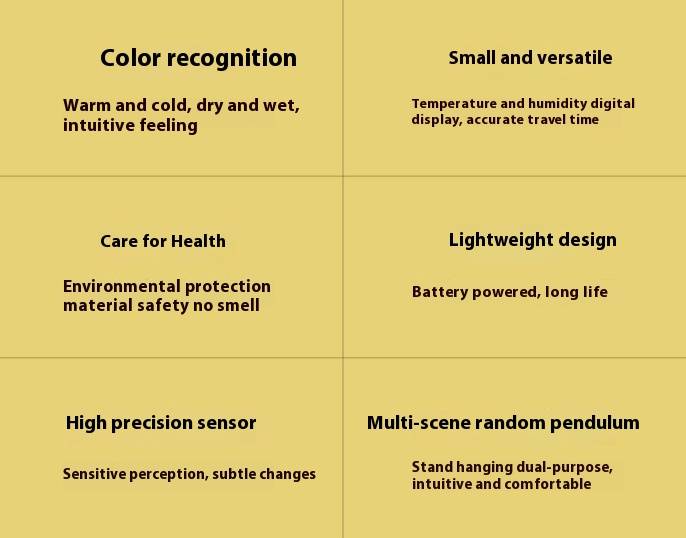 Color recognition

Warm and cold, dry and wet, intuitive feeling

Small and versatile

Temperature and humidity digital display, accurate travel time

Care for Health

Environmental protection material safety no smell

Lightweight design

Battery powered, long life

High precision sensor

Sensitive perception, subtle changes

Multi-scene random pendulum

Stand hanging dual-purpose, intuitive and comfortable